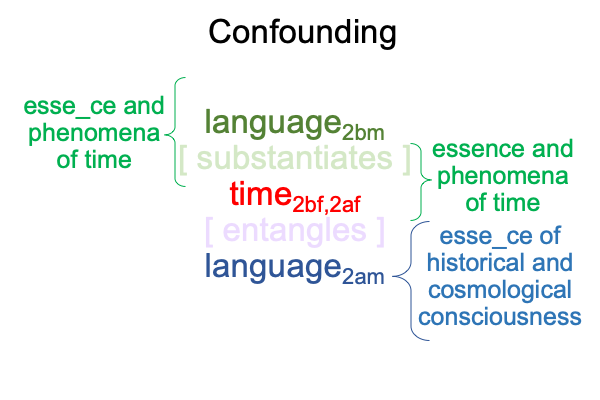 Confounding

esse_ce and phenomena of time

language$_{2bm}$
[ substantiates ]
time$_{2bf,2af}$
[ entangles ]
language$_{2am}$

essence and phenomena of time

esse_ce of historical and cosmological consciousness